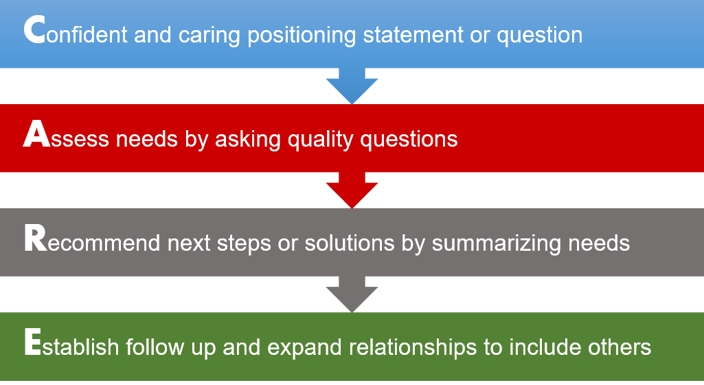 Confident and caring positioning statement or question

Assess needs by asking quality questions

Recommend next steps or solutions by summarizing needs

Establish follow up and expand relationships to include others